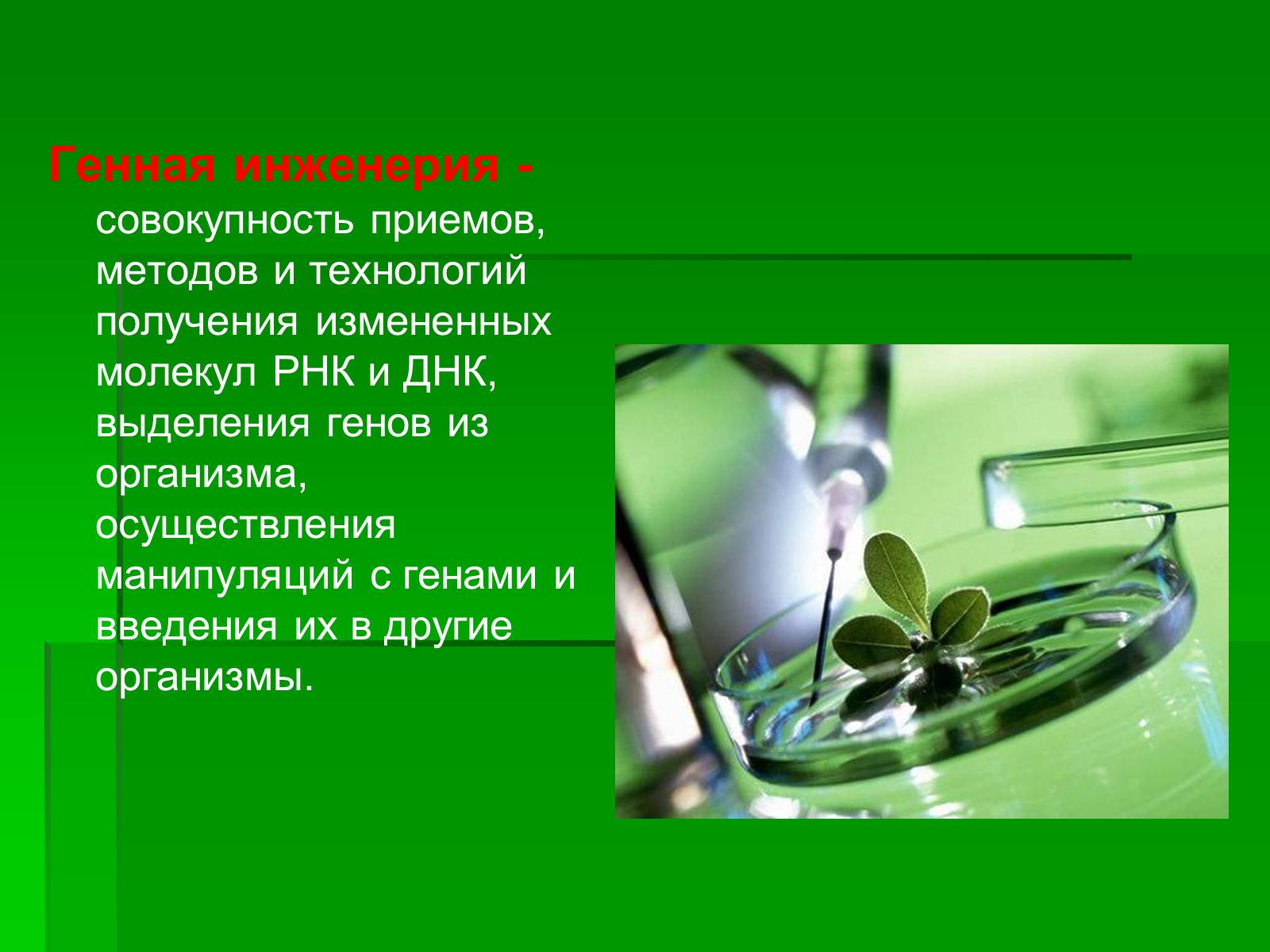 Генная инженерия - совокупность приемов, методов и технологий получения измененных молекул РНК и ДНК, выделения генов из организма, осуществления манипуляций с генами и введения их в другие организмы.